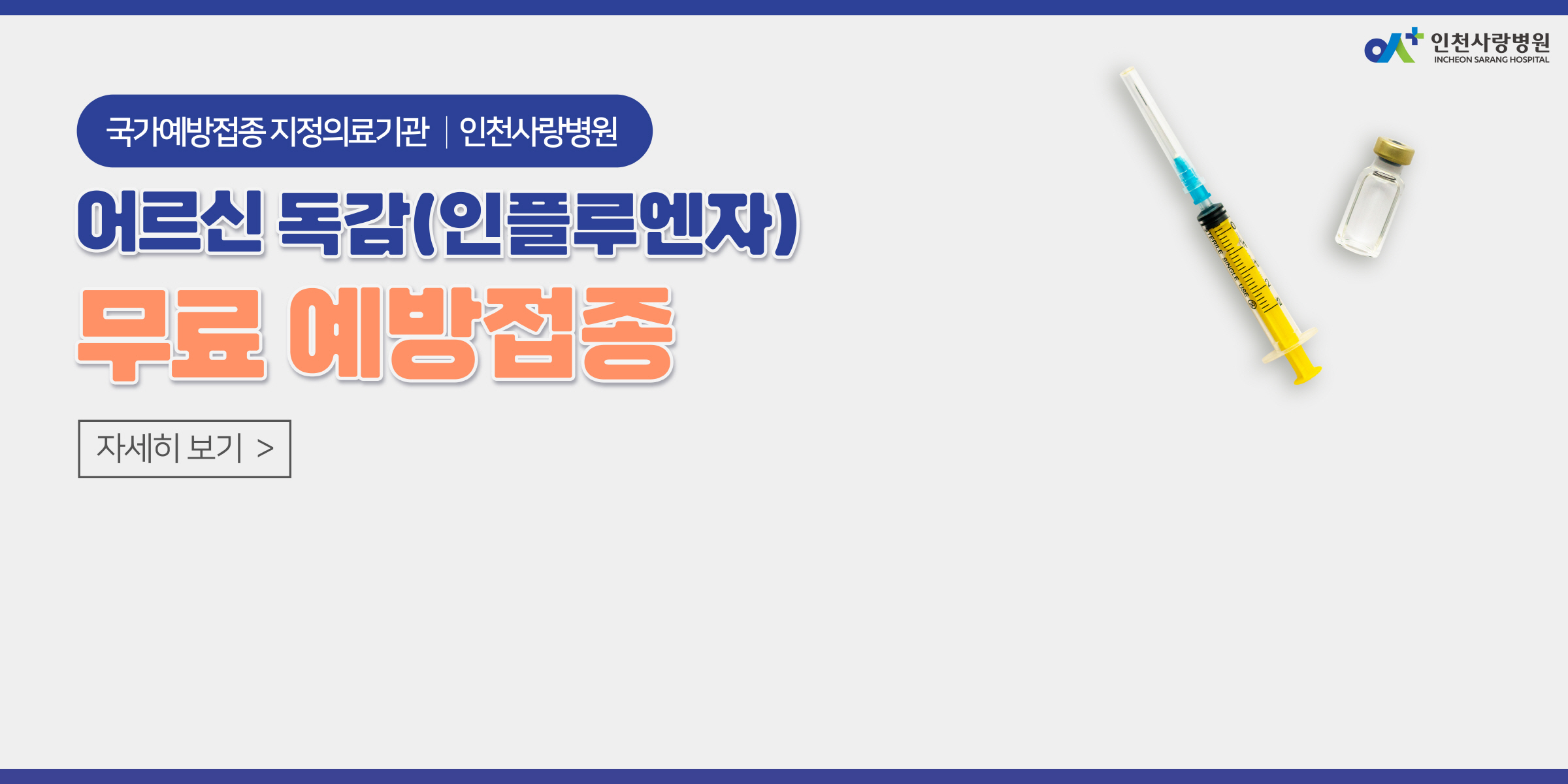 인천사랑병원
INCHEON SARANG HOSPITAL

국가예방접종 지정의료기관 | 인천사랑병원

어르신 독감(인플루엔자)

무료 예방접종

자세히 보기 >

STERILE SINGLE USE